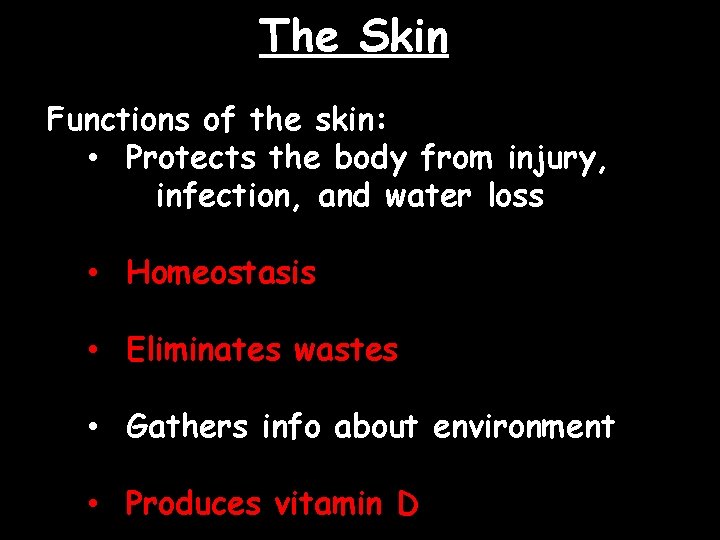 The Skin

Functions of the skin:
• Protects the body from injury, infection, and water loss

• Homeostasis

• Eliminates wastes

• Gathers info about environment

• Produces vitamin D